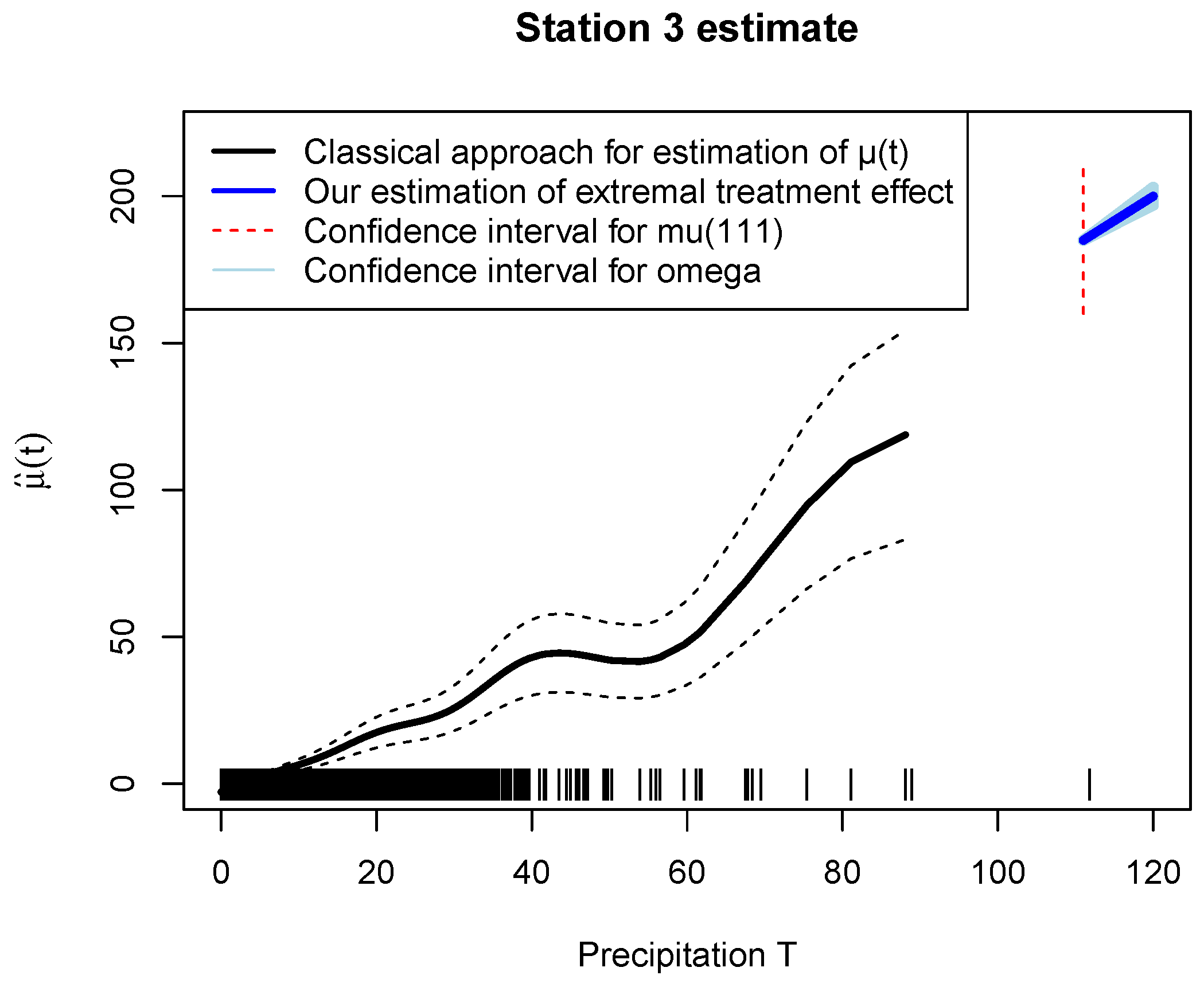 Station 3 estimate

Classical approach for estimation of μ(t)
Our estimation of extremal treatment effect
Confidence interval for mu(111)
Confidence interval for omega

$\hat{\mu}(t)$

0
50
100
150
200

0
20
40
60
80
100
120

Precipitation T